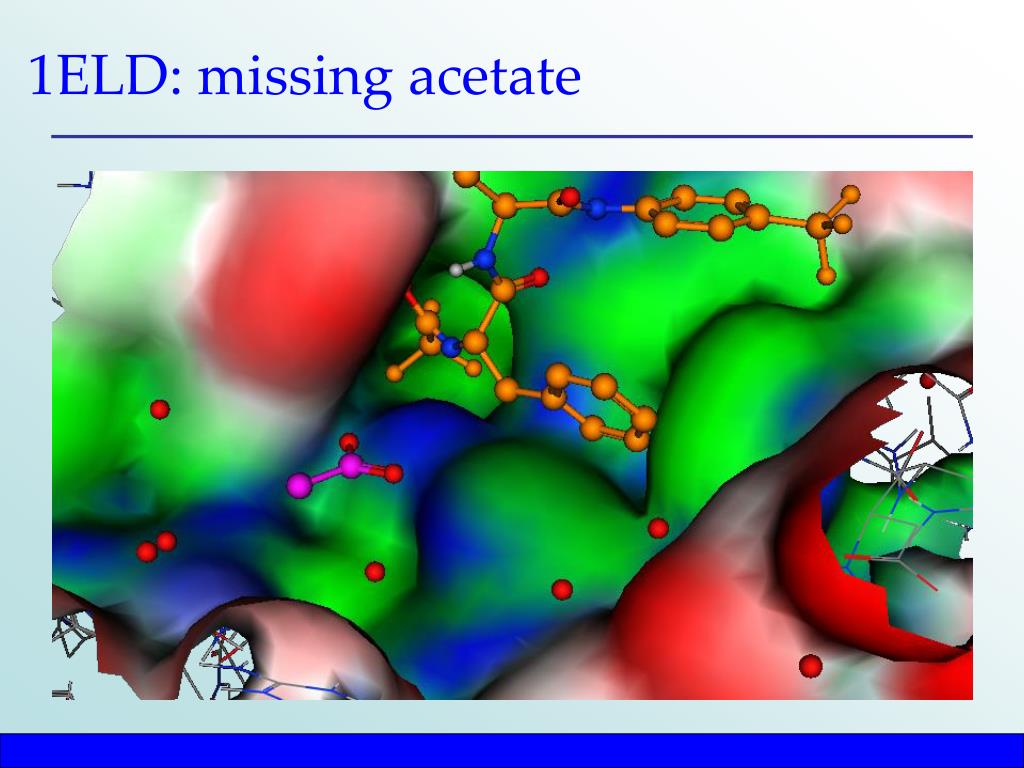 1ELD: missing acetate